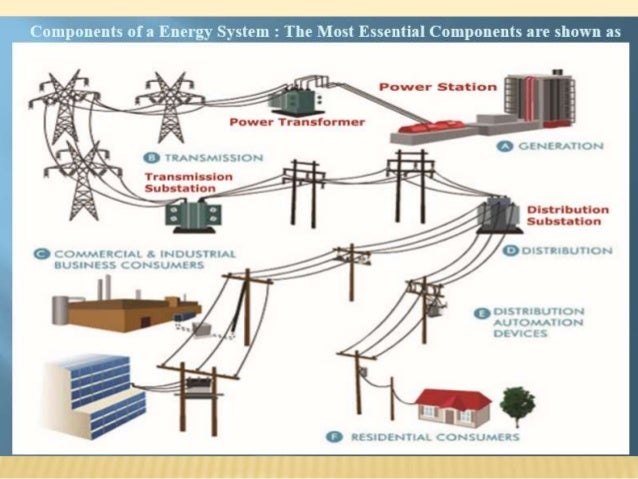 Components of a Energy System : The Most Essential Components are shown as

Power Station

Power Transformer

A GENERATION

B TRANSMISSION

Transmission Substation

Distribution Substation

C COMMERCIAL & INDUSTRIAL BUSINESS CONSUMERS

D DISTRIBUTION

E DISTRIBUTION AUTOMATION DEVICES

F RESIDENTIAL CONSUMERS